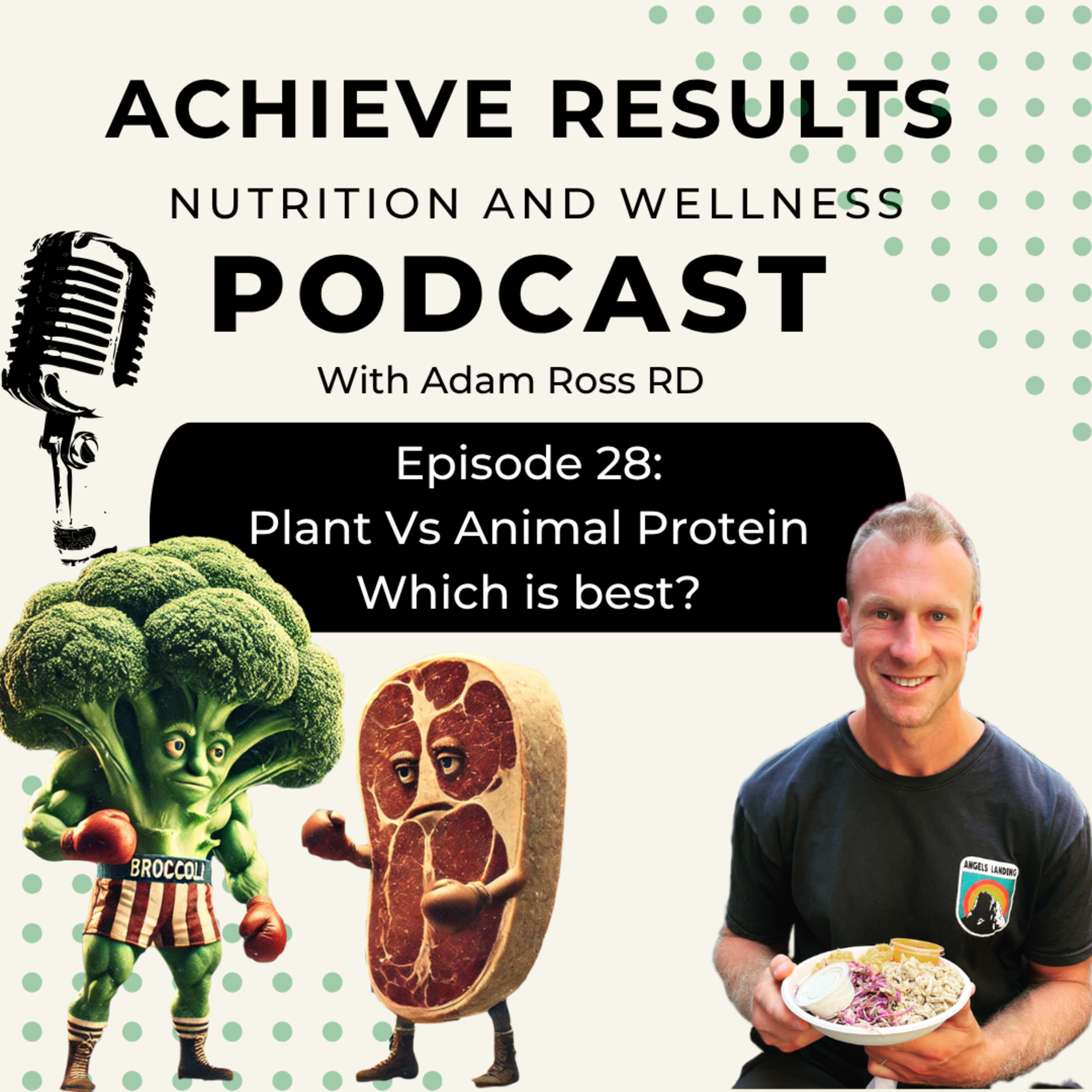 ACHIEVE RESULTS

NUTRITION AND WELLNESS

PODCAST

With Adam Ross RD

Episode 28:
Plant Vs Animal Protein
Which is best?

BROCCOLI

ANGELS LANDING